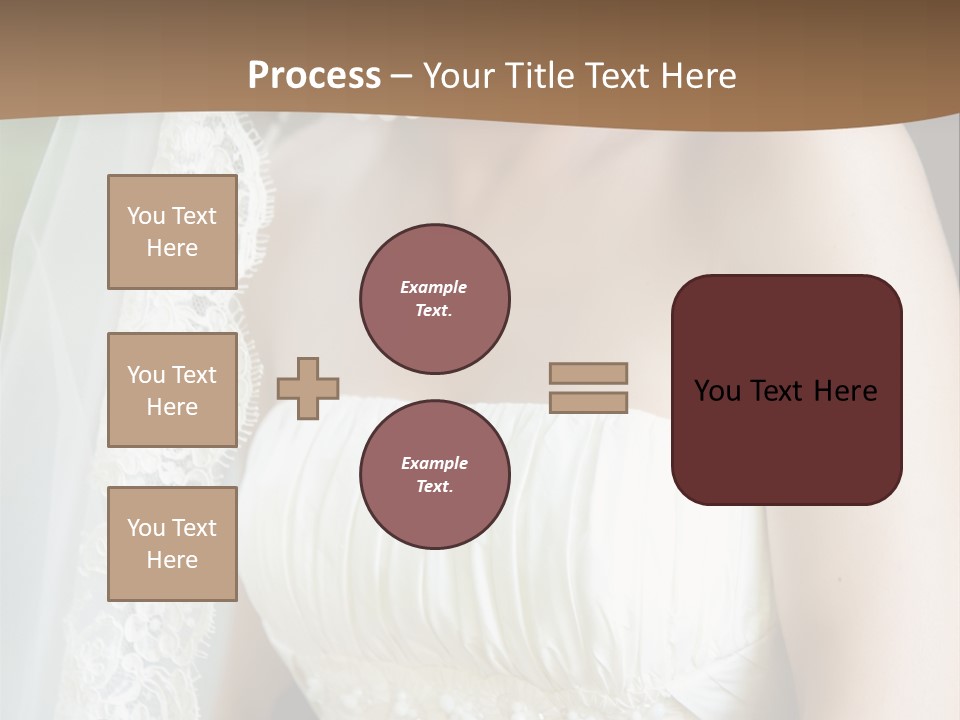 Process – Your Title Text Here

You Text Here

You Text Here

You Text Here

Example Text.

Example Text.

You Text Here